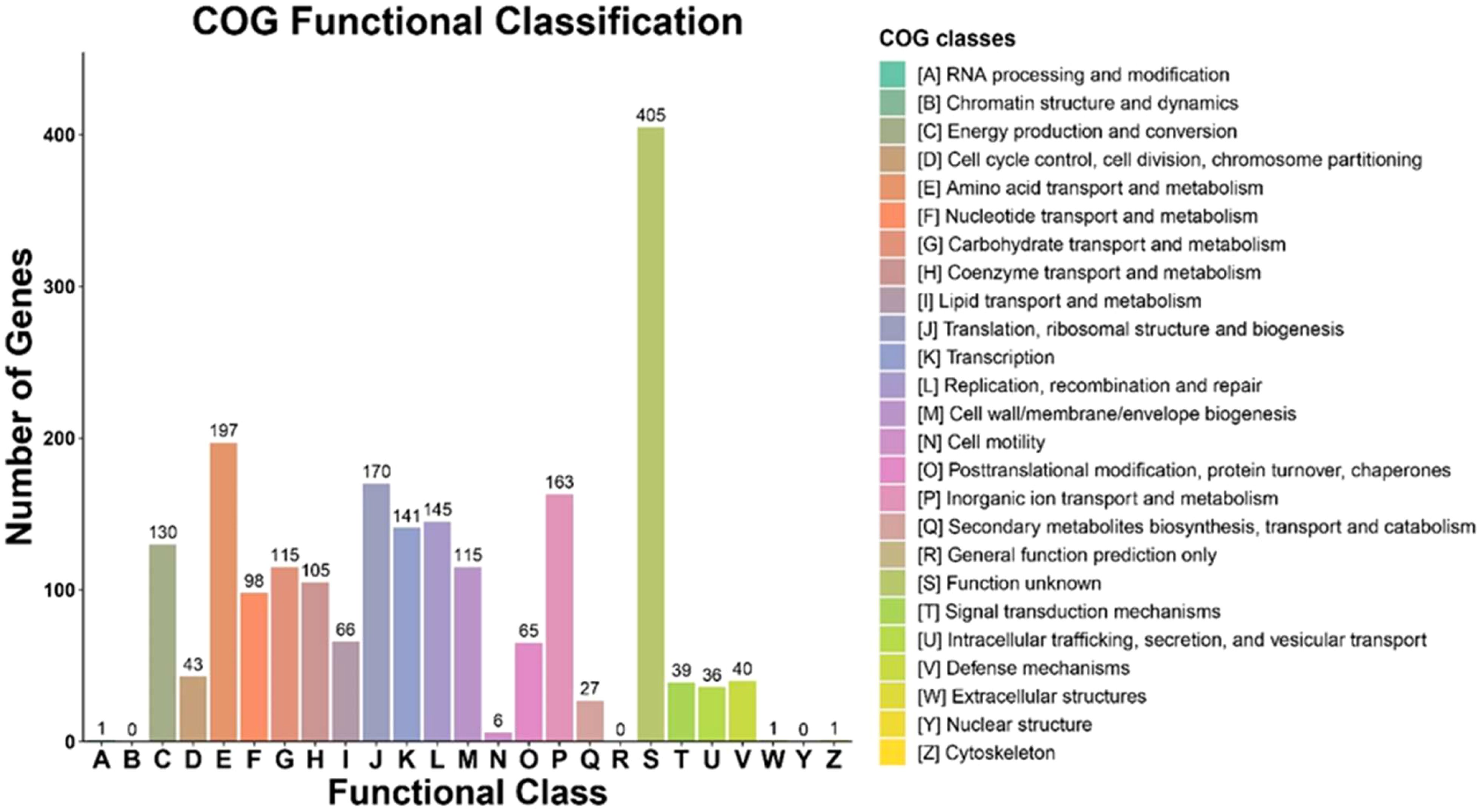 COG Functional Classification

Number of Genes

400
300
200
100
0

1 0 130 43 197 98 115 105 66 170 141 145 115 6 65 163 27 0 405 39 36 40 1 0 1

A B C D E F G H I J K L M N O P Q R S T U V W Y Z

Functional Class

COG classes
[A] RNA processing and modification
[B] Chromatin structure and dynamics
[C] Energy production and conversion
[D] Cell cycle control, cell division, chromosome partitioning
[E] Amino acid transport and metabolism
[F] Nucleotide transport and metabolism
[G] Carbohydrate transport and metabolism
[H] Coenzyme transport and metabolism
[I] Lipid transport and metabolism
[J] Translation, ribosomal structure and biogenesis
[K] Transcription
[L] Replication, recombination and repair
[M] Cell wall/membrane/envelope biogenesis
[N] Cell motility
[O] Posttranslational modification, protein turnover, chaperones
[P] Inorganic ion transport and metabolism
[Q] Secondary metabolites biosynthesis, transport and catabolism
[R] General function prediction only
[S] Function unknown
[T] Signal transduction mechanisms
[U] Intracellular trafficking, secretion, and vesicular transport
[V] Defense mechanisms
[W] Extracellular structures
[Y] Nuclear structure
[Z] Cytoskeleton